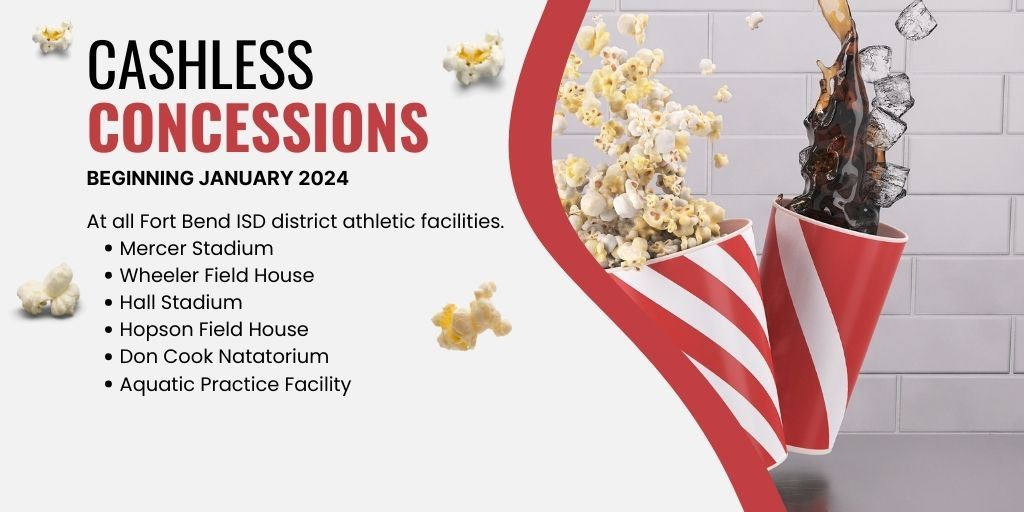 CASHLESS
CONCESSIONS

BEGINNING JANUARY 2024

At all Fort Bend ISD district athletic facilities.
• Mercer Stadium
• Wheeler Field House
• Hall Stadium
• Hopson Field House
• Don Cook Natatorium
• Aquatic Practice Facility